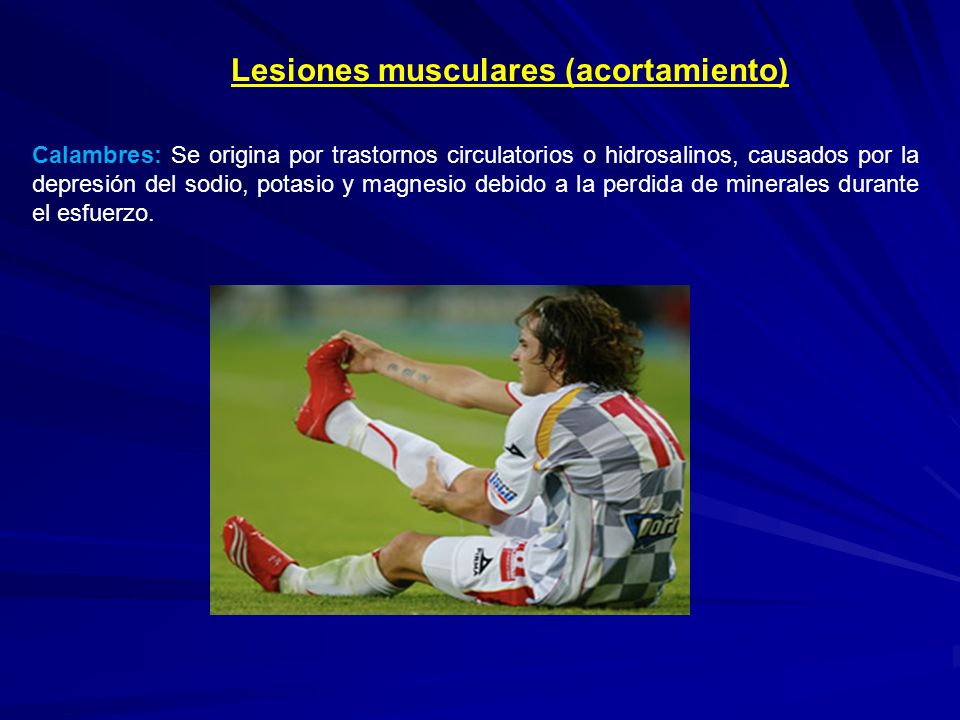 Lesiones musculares (acortamiento)

Calambres: Se origina por trastornos circulatorios o hidrosalinos, causados por la depresión del sodio, potasio y magnesio debido a la perdida de minerales durante el esfuerzo.